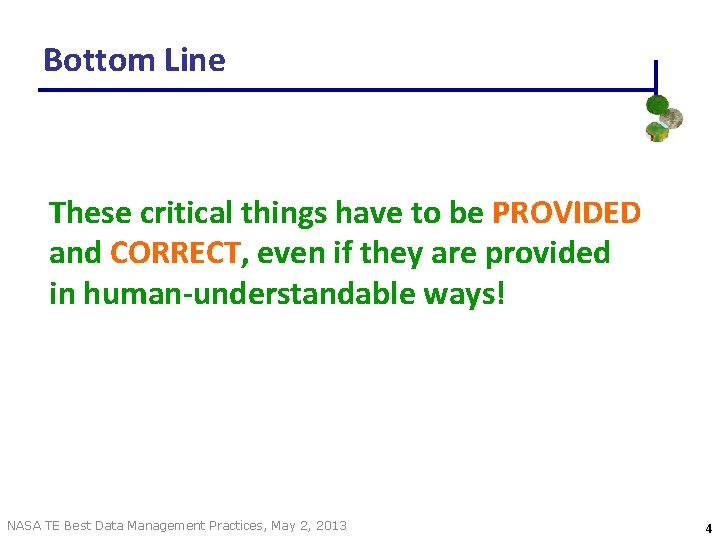 Bottom Line

These critical things have to be PROVIDED and CORRECT, even if they are provided in human-understandable ways!

NASA TE Best Data Management Practices, May 2, 2013

4